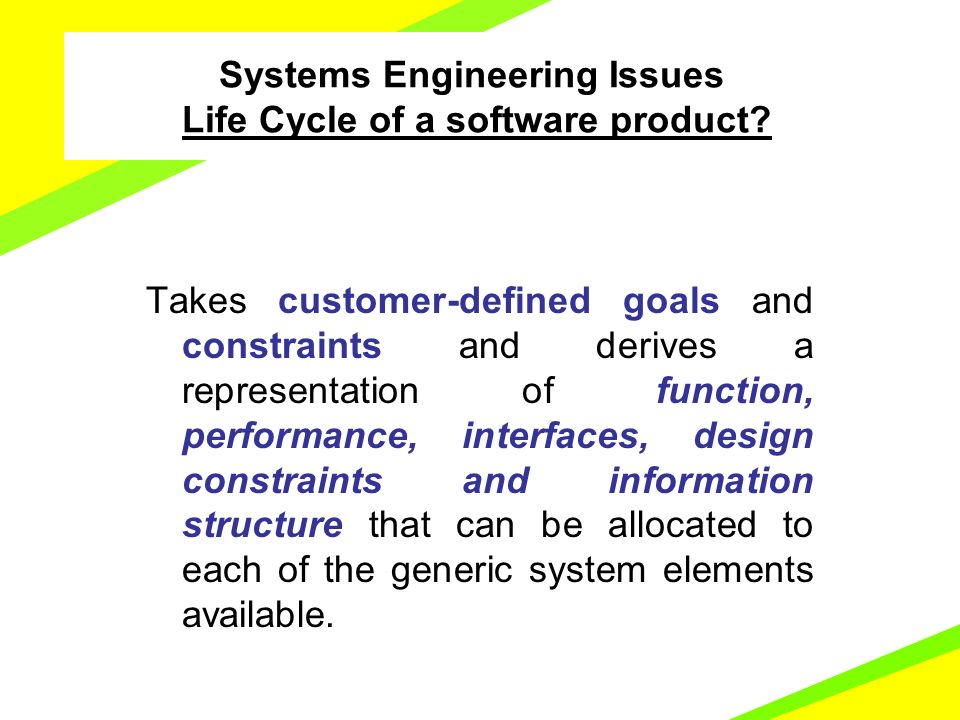 Systems Engineering Issues
Life Cycle of a software product?

Takes customer-defined goals and constraints and derives a representation of function, performance, interfaces, design constraints and information structure that can be allocated to each of the generic system elements available.